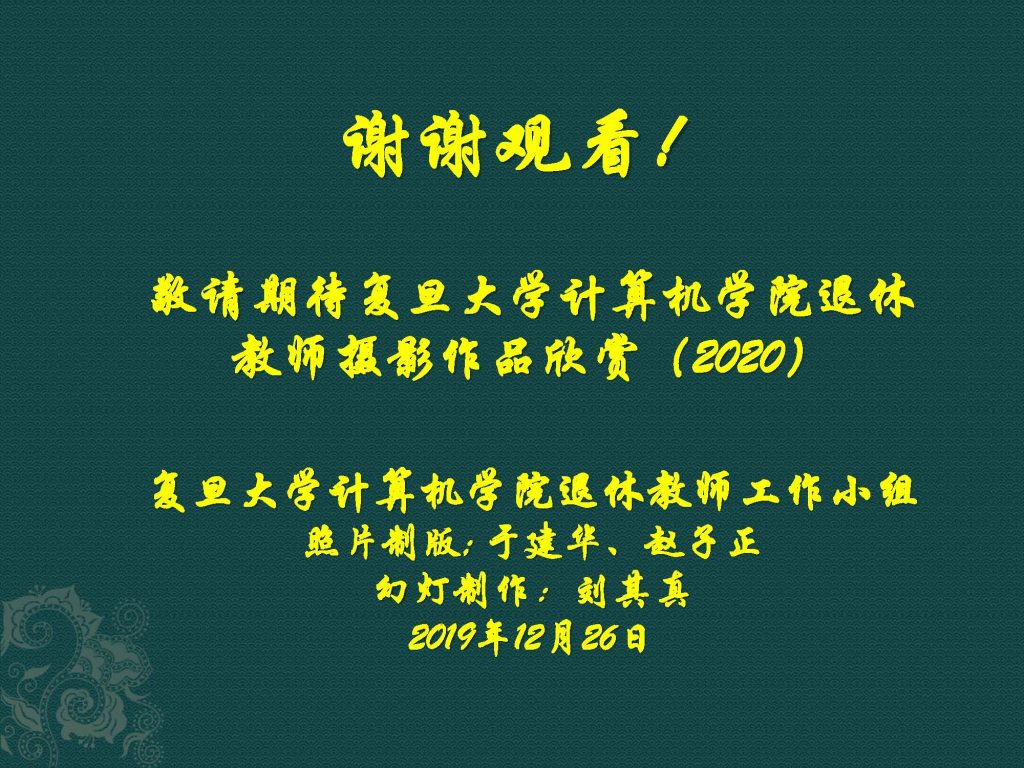 谢谢观看！

敬请期待复旦大学计算机学院退休教师摄影作品欣赏（2020）

复旦大学计算机学院退休教师工作小组
照片制版：于建华、赵子正
幻灯制作：刘其真
2019年12月26日